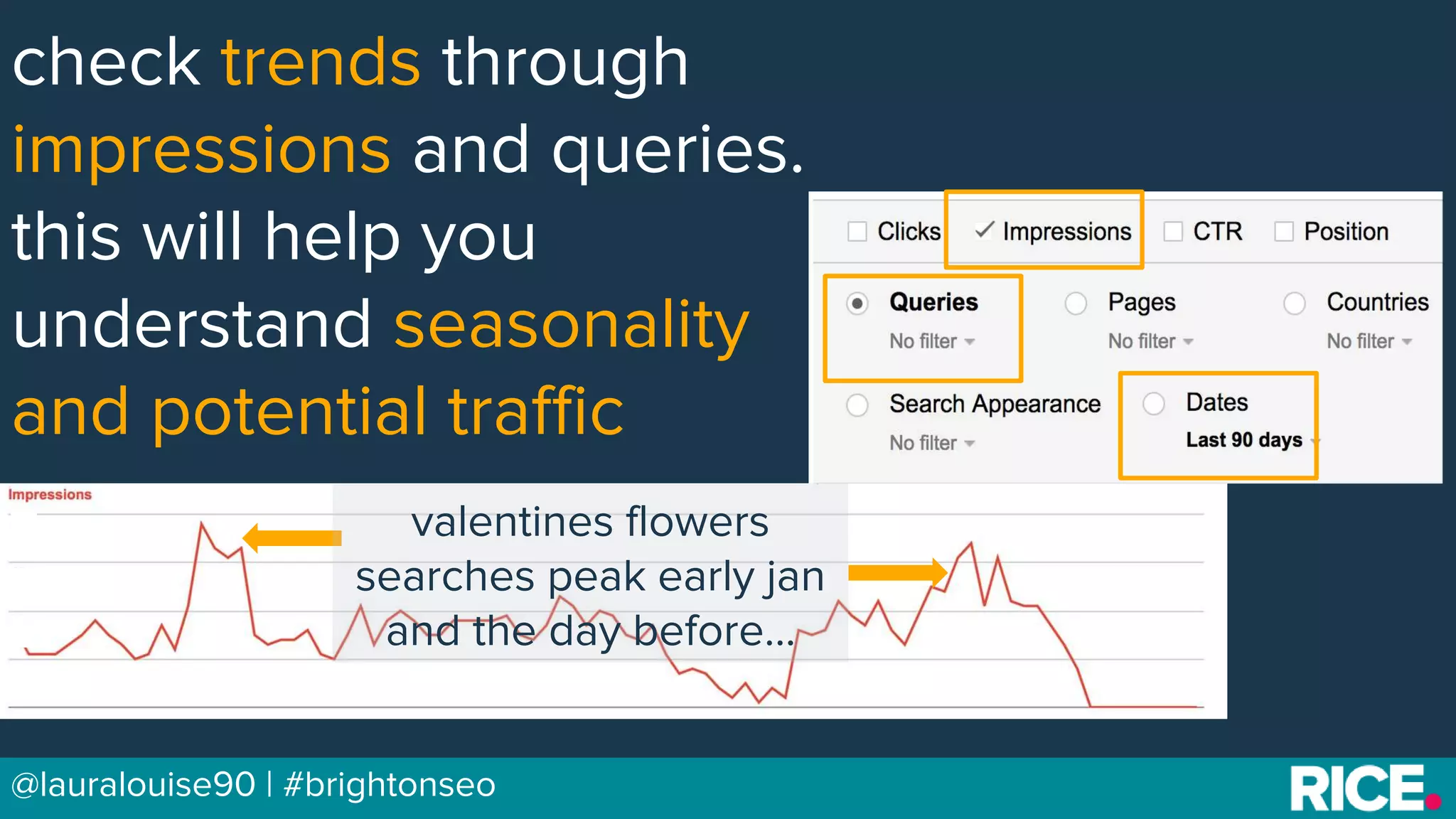 check trends through impressions and queries. this will help you understand seasonality and potential traffic

Clicks ✓ Impressions CTR Position

Queries
No filter

Pages
No filter

Countries
No filter

Search Appearance
No filter

Dates
Last 90 days

Impressions

valentines flowers searches peak early jan and the day before...

@lauralouise90 | #brightonseo

RICE.